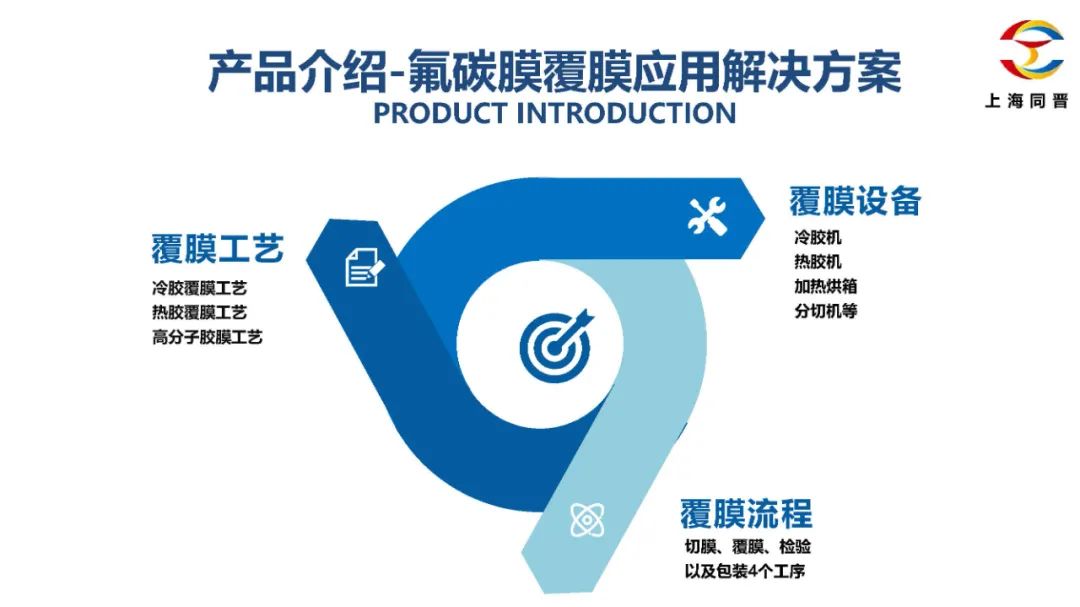 产品介绍-氟碳膜覆膜应用解决方案
PRODUCT INTRODUCTION

上海同晋

覆膜工艺
冷胶覆膜工艺
热胶覆膜工艺
高分子胶膜工艺

覆膜设备
冷胶机
热胶机
加热烘箱
分切机等

覆膜流程
切膜、覆膜、检验
以及包装4个工序